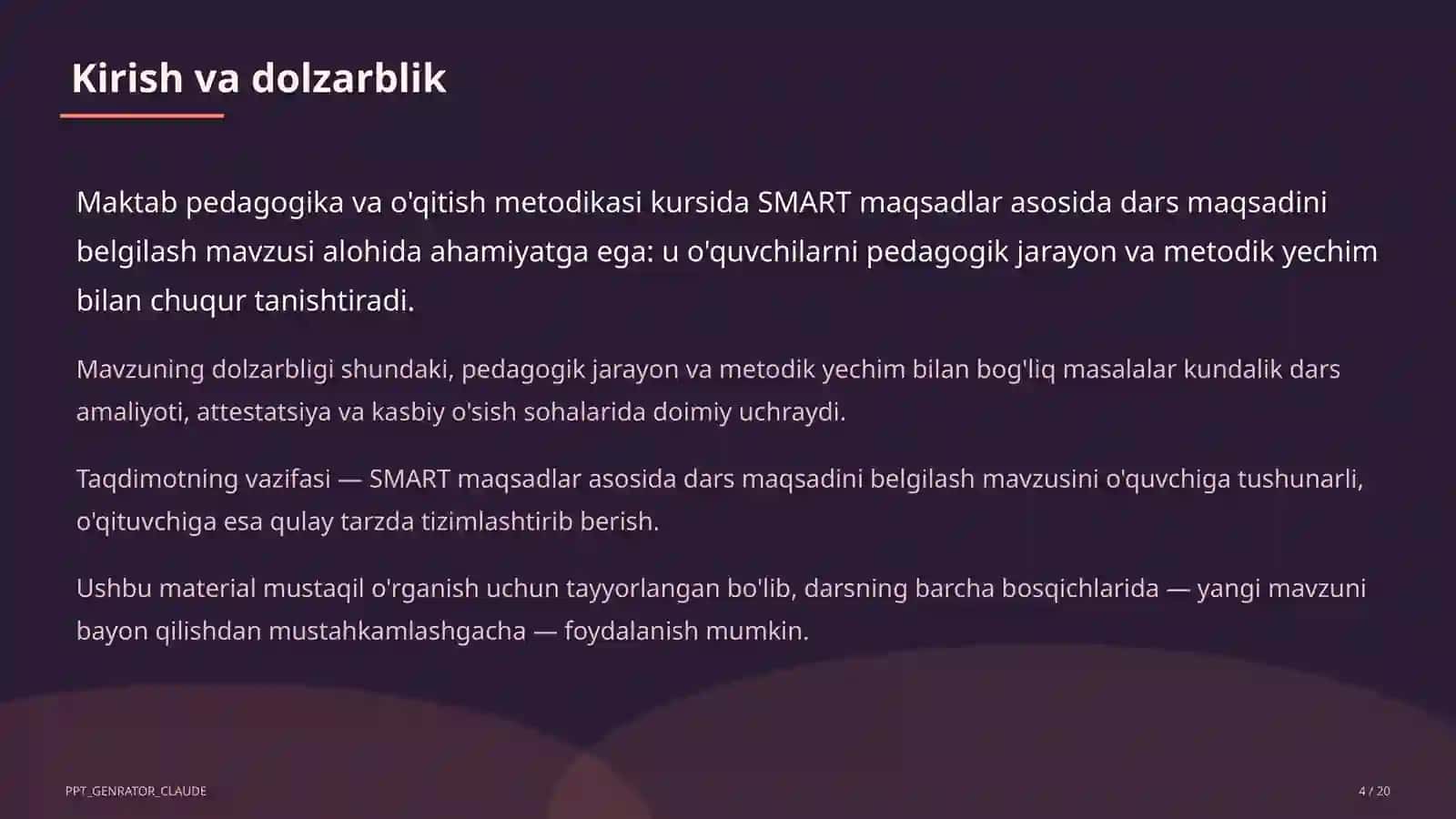 Kirish va dolzarblik

Maktab pedagogika va o'qitish metodikasi kursida SMART maqsadlar asosida dars maqsadini belgilash mavzusi alohida ahamiyatga ega: u o'quvchilarni pedagogik jarayon va metodik yechim bilan chuqur tanishtiradi.

Mavzuning dolzarbligi shundaki, pedagogik jarayon va metodik yechim bilan bog'liq masalalar kundalik dars amaliyoti, attestatsiya va kasbiy o'sish sohalarida doimiy uchraydi.

Taqdimotning vazifasi — SMART maqsadlar asosida dars maqsadini belgilash mavzusini o'quvchiga tushunarli, o'qituvchiga esa qulay tarzda tizimlashtirib berish.

Ushbu material mustaqil o'rganish uchun tayyorlangan bo'lib, darsning barcha bosqichlarida — yangi mavzuni bayon qilishdan mustahkamlashgacha — foydalanish mumkin.

PPT_GENRATOR_CLAUDE

4 / 20